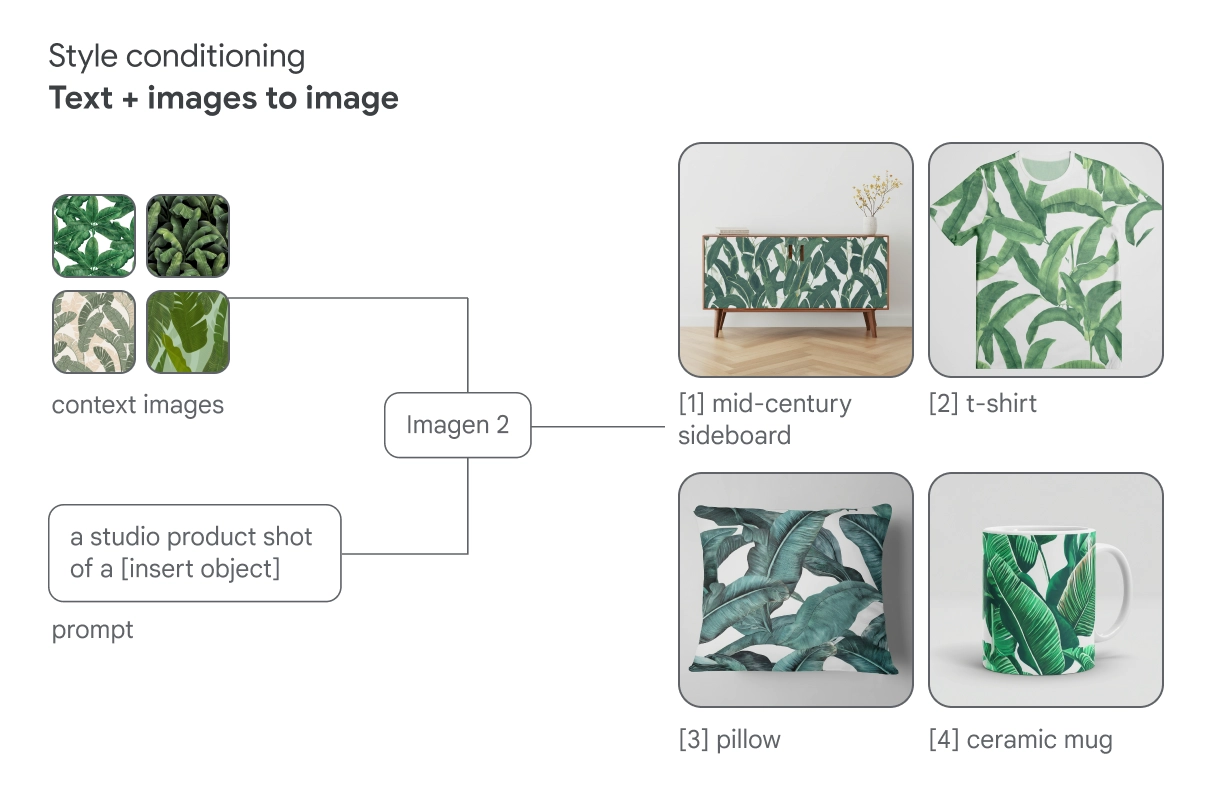 Style conditioning
**Text + images to image**

context images

Imagen 2

a studio product shot of a [insert object]

prompt

[1] mid-century sideboard

[2] t-shirt

[3] pillow

[4] ceramic mug